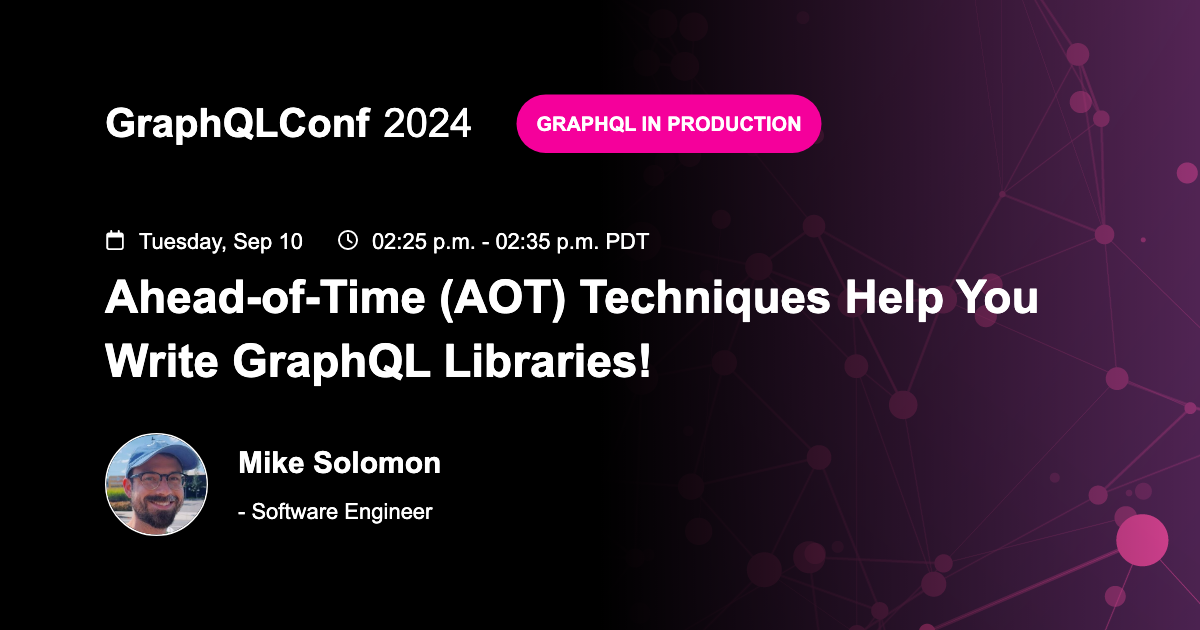 GraphQLConf 2024

GRAPHQL IN PRODUCTION

Tuesday, Sep 10 02:25 p.m. - 02:35 p.m. PDT

Ahead-of-Time (AOT) Techniques Help You Write GraphQL Libraries!

Mike Solomon

- Software Engineer